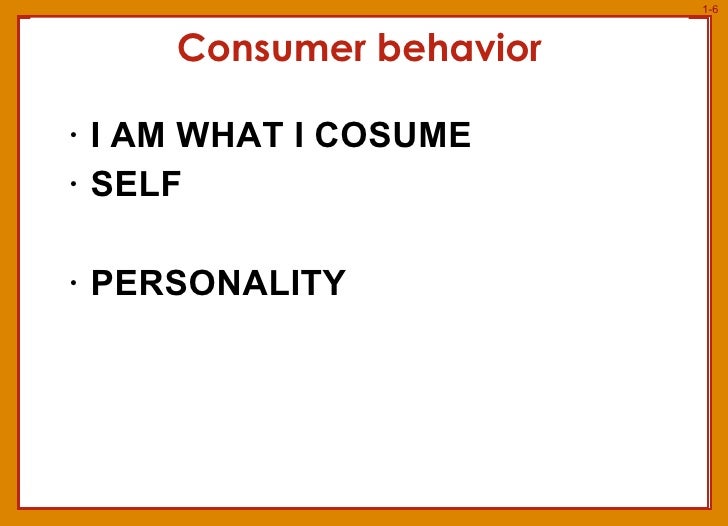 1-6

Consumer behavior

· I AM WHAT I COSUME
· SELF

· PERSONALITY